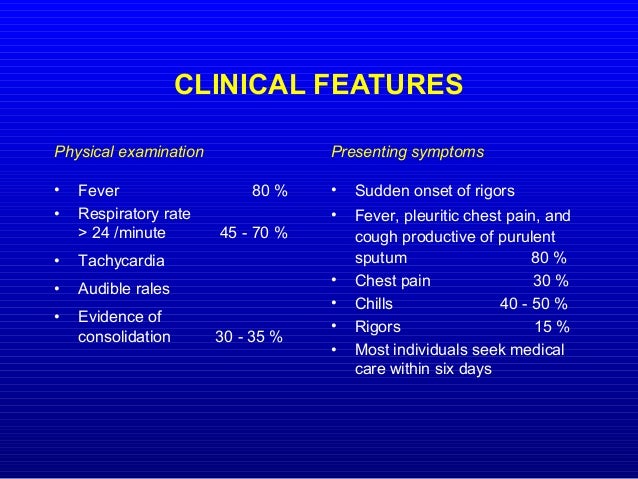 CLINICAL FEATURES

Physical examination

• Fever 80 %
• Respiratory rate > 24 /minute 45 - 70 %
• Tachycardia
• Audible rales
• Evidence of consolidation 30 - 35 %

Presenting symptoms

• Sudden onset of rigors
• Fever, pleuritic chest pain, and cough productive of purulent sputum 80 %
• Chest pain 30 %
• Chills 40 - 50 %
• Rigors 15 %
• Most individuals seek medical care within six days